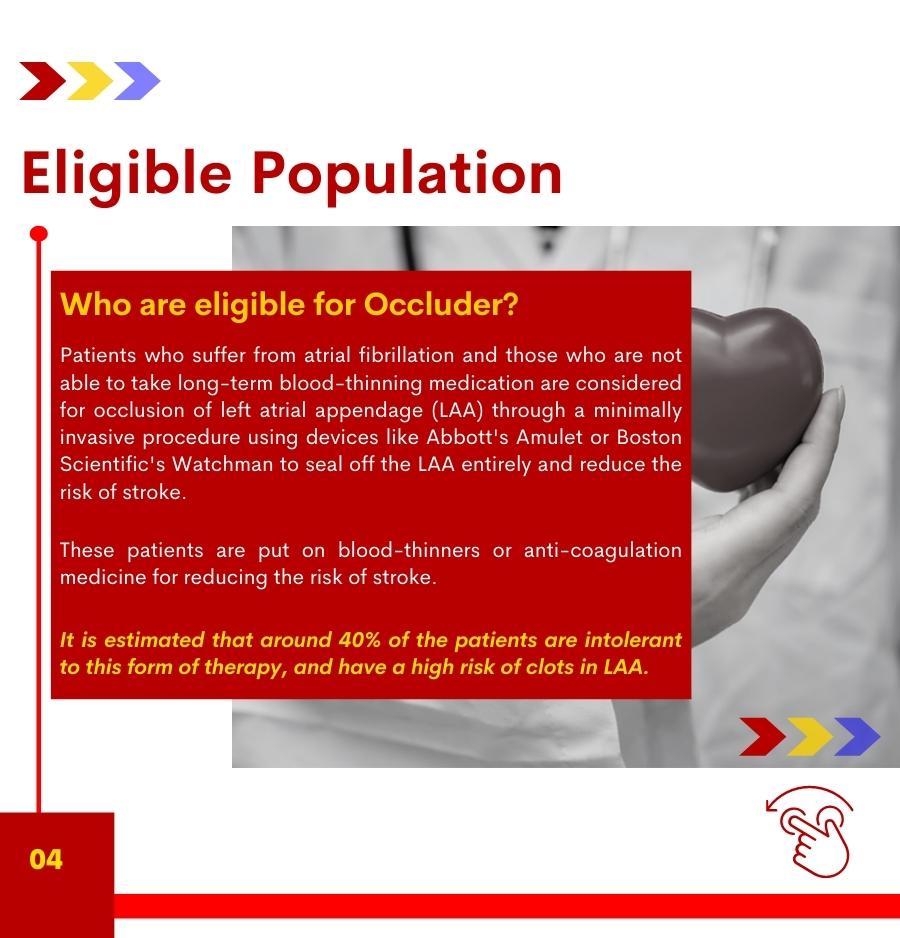 Eligible Population

Who are eligible for Occluder?

Patients who suffer from atrial fibrillation and those who are not able to take long-term blood-thinning medication are considered for occlusion of left atrial appendage (LAA) through a minimally invasive procedure using devices like Abbott's Amulet or Boston Scientific's Watchman to seal off the LAA entirely and reduce the risk of stroke.

These patients are put on blood-thinners or anti-coagulation medicine for reducing the risk of stroke.

It is estimated that around 40% of the patients are intolerant to this form of therapy, and have a high risk of clots in LAA.

04